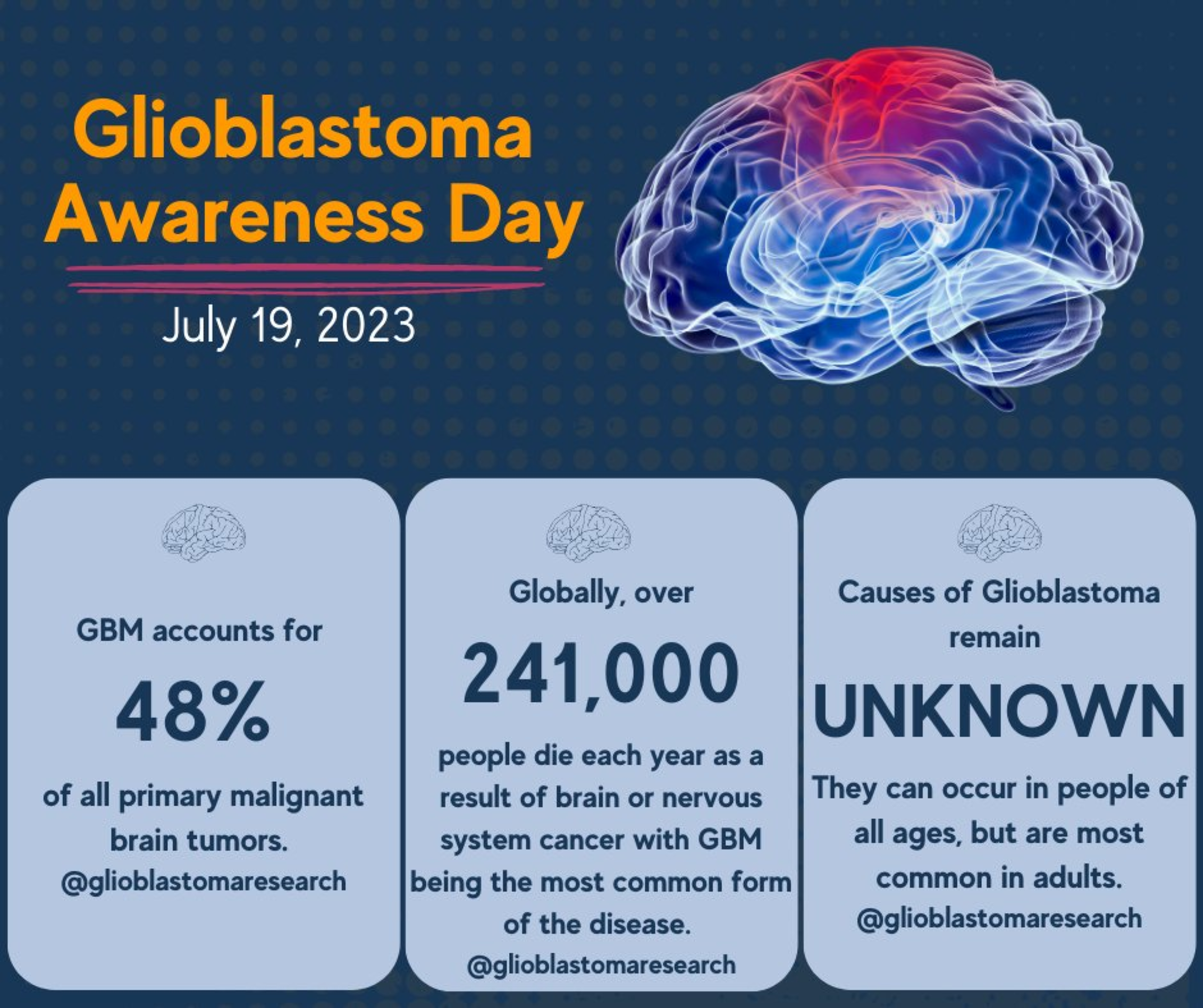 Glioblastoma Awareness Day

July 19, 2023

GBM accounts for

48%

of all primary malignant brain tumors.
@glioblastomaresearch

Globally, over

241,000

people die each year as a result of brain or nervous system cancer with GBM being the most common form of the disease.
@glioblastomaresearch

Causes of Glioblastoma remain

UNKNOWN

They can occur in people of all ages, but are most common in adults.
@glioblastomaresearch